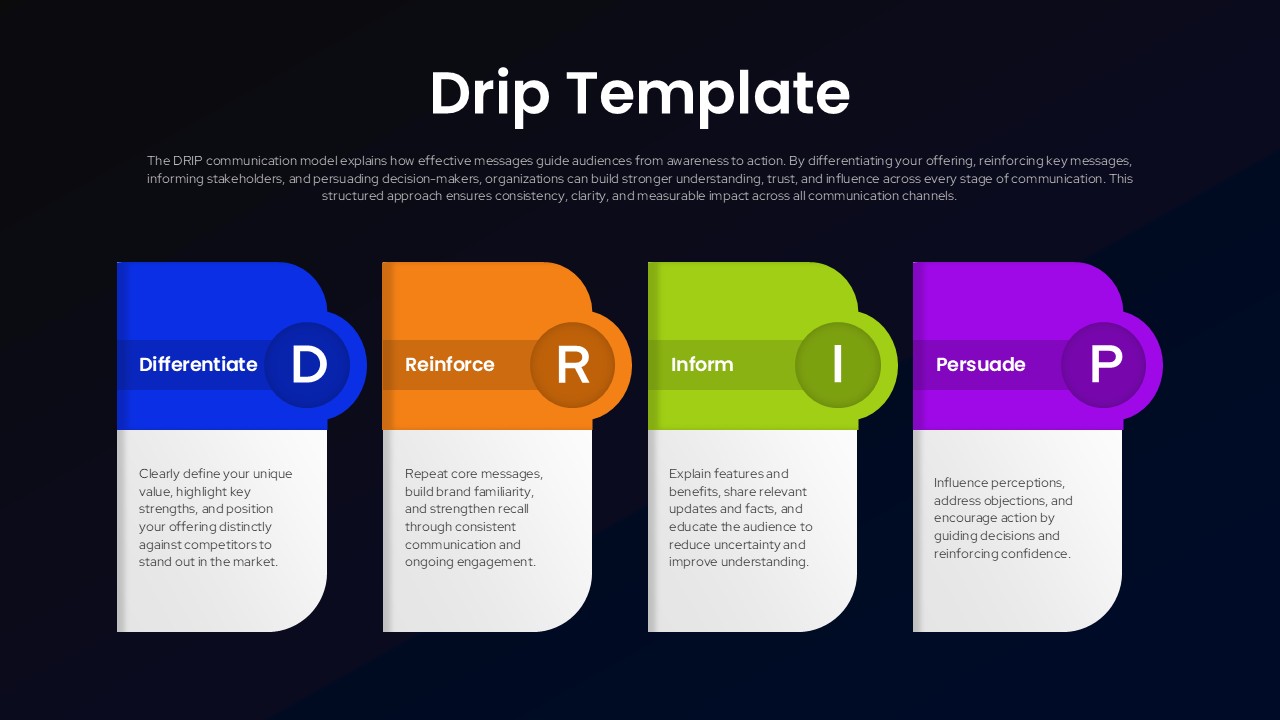 Drip Template

The DRIP communication model explains how effective messages guide audiences from awareness to action. By differentiating your offering, reinforcing key messages, informing stakeholders, and persuading decision-makers, organizations can build stronger understanding, trust, and influence across every stage of communication. This structured approach ensures consistency, clarity, and measurable impact across all communication channels.

Differentiate D

Clearly define your unique value, highlight key strengths, and position your offering distinctly against competitors to stand out in the market.

Reinforce R

Repeat core messages, build brand familiarity, and strengthen recall through consistent communication and ongoing engagement.

Inform I

Explain features and benefits, share relevant updates and facts, and educate the audience to reduce uncertainty and improve understanding.

Persuade P

Influence perceptions, address objections, and encourage action by guiding decisions and reinforcing confidence.